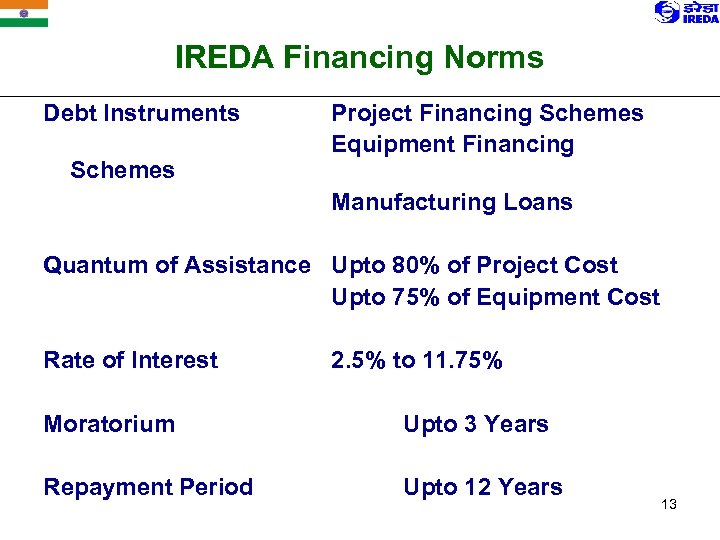 इरेडा
IREDA

IREDA Financing Norms

Debt Instruments Project Financing Schemes
Equipment Financing
Schemes
Manufacturing Loans

Quantum of Assistance Upto 80% of Project Cost
Upto 75% of Equipment Cost

Rate of Interest 2.5% to 11.75%

Moratorium Upto 3 Years

Repayment Period Upto 12 Years

13